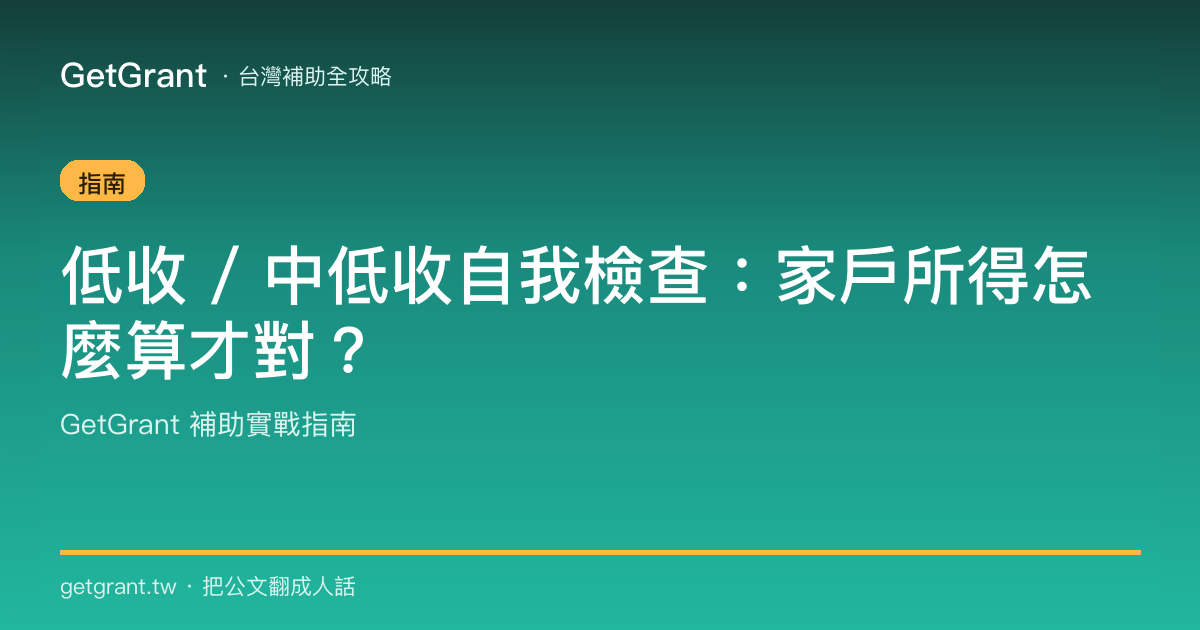 GetGrant · 台灣補助全攻略

指南

低收 / 中低收自我檢查：家戶所得怎麼算才對？

GetGrant 補助實戰指南

getgrant.tw · 把公文翻成人話